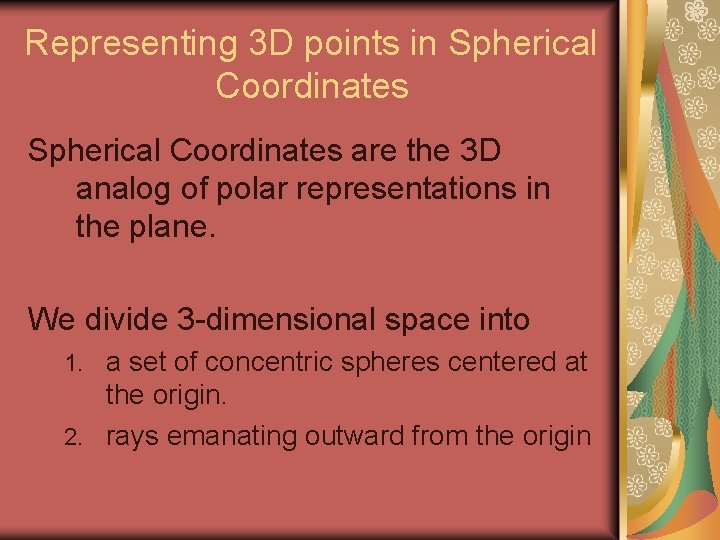 Representing 3D points in Spherical Coordinates

Spherical Coordinates are the 3D analog of polar representations in the plane.

We divide 3-dimensional space into
1. a set of concentric spheres centered at the origin.
2. rays emanating outward from the origin